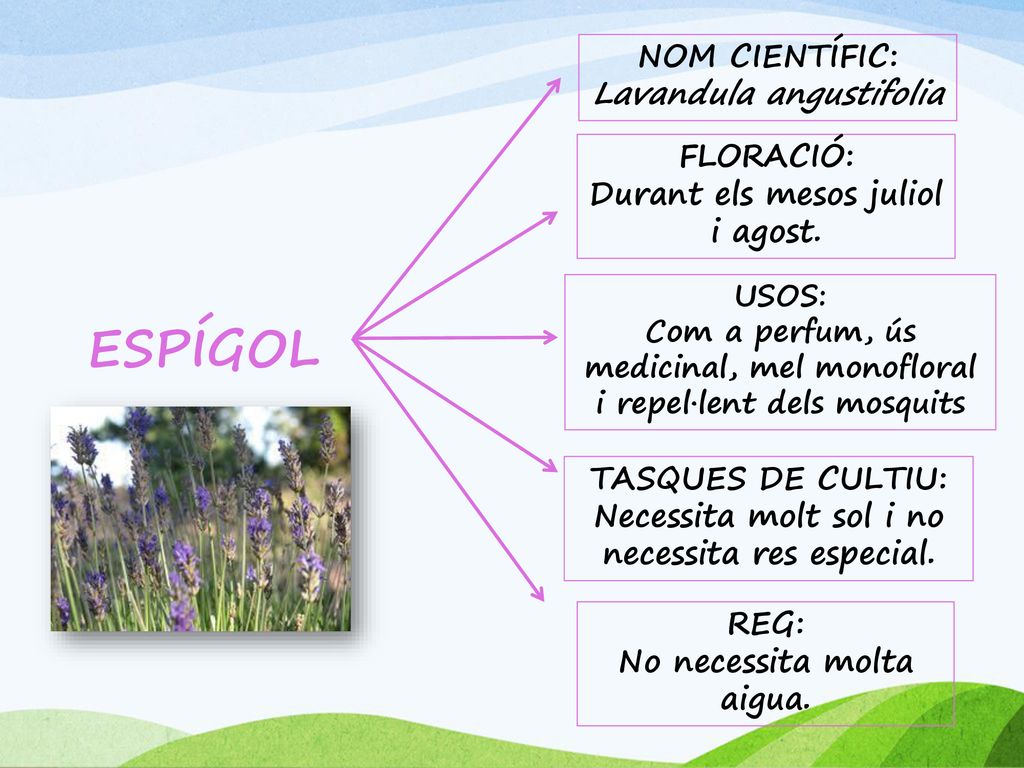 ESPÍGOL

NOM CIENTÍFIC:
Lavandula angustifolia

FLORACIÓ:
Durant els mesos juliol i agost.

USOS:
Com a perfum, ús medicinal, mel monofloral i repel·lent dels mosquits

TASQUES DE CULTIU:
Necessita molt sol i no necessita res especial.

REG:
No necessita molta aigua.